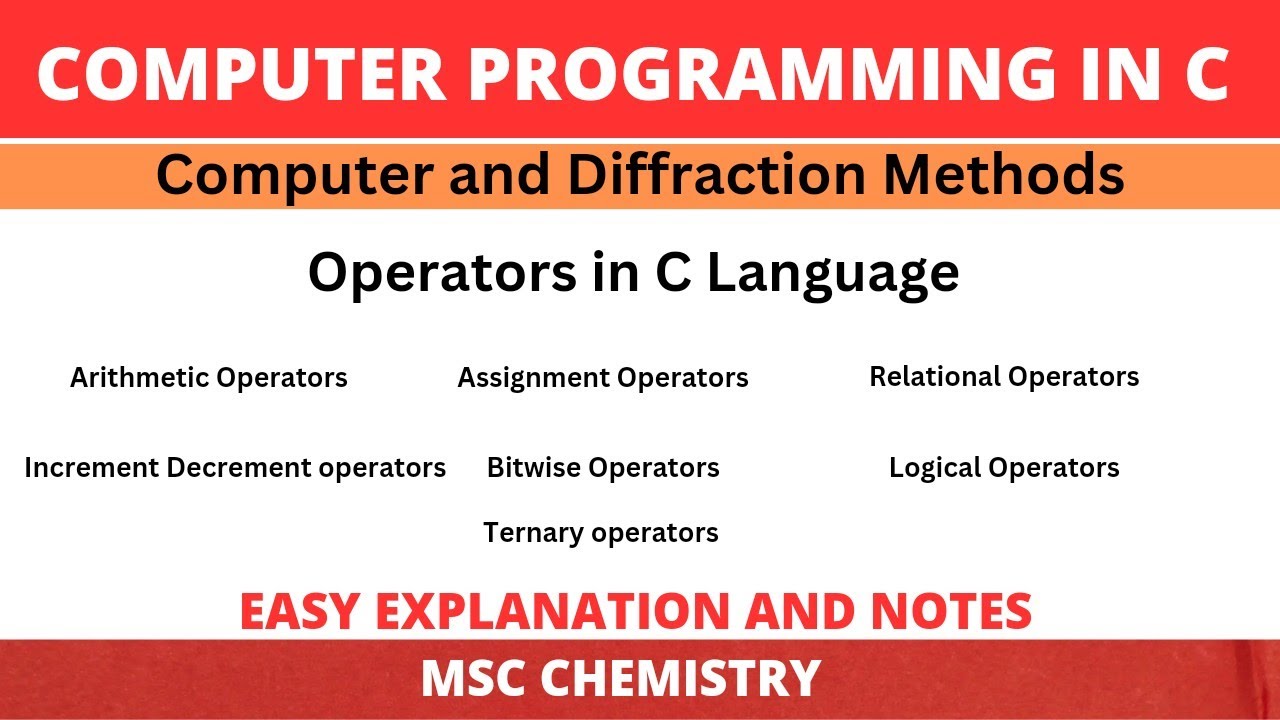 COMPUTER PROGRAMMING IN C

Computer and Diffraction Methods

Operators in C Language

Arithmetic Operators

Assignment Operators

Relational Operators

Increment Decrement operators

Bitwise Operators

Logical Operators

Ternary operators

EASY EXPLANATION AND NOTES

MSC CHEMISTRY